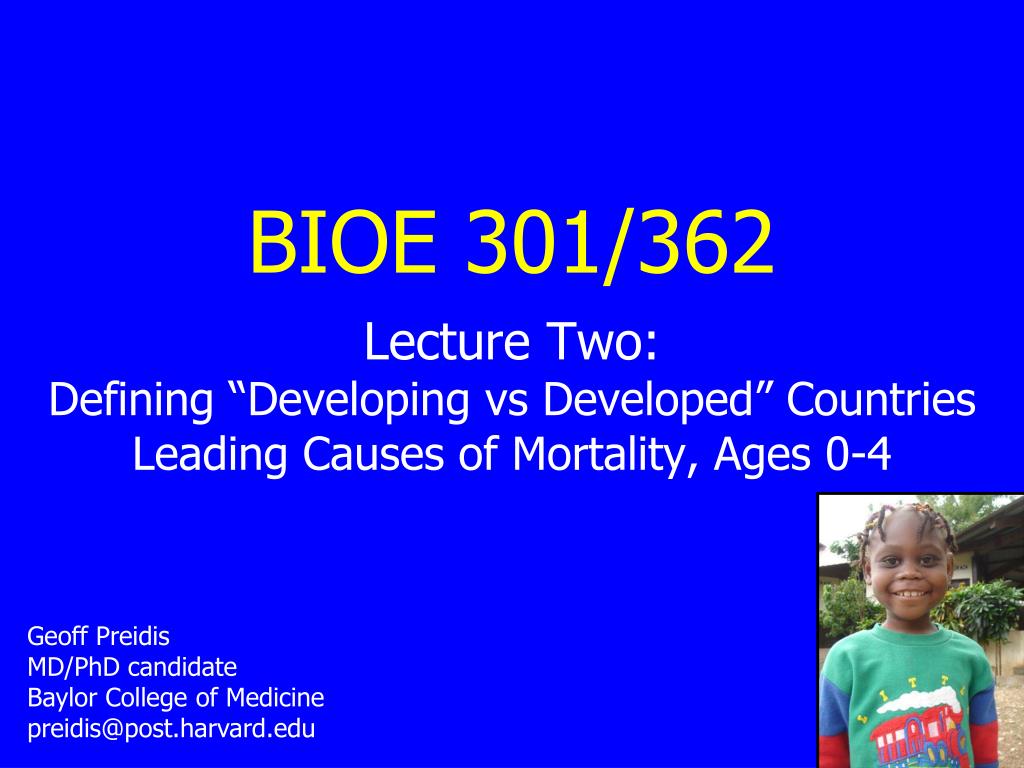 BIOE 301/362

Lecture Two:
Defining “Developing vs Developed” Countries
Leading Causes of Mortality, Ages 0-4

Geoff Preidis
MD/PhD candidate
Baylor College of Medicine
preidis@post.harvard.edu